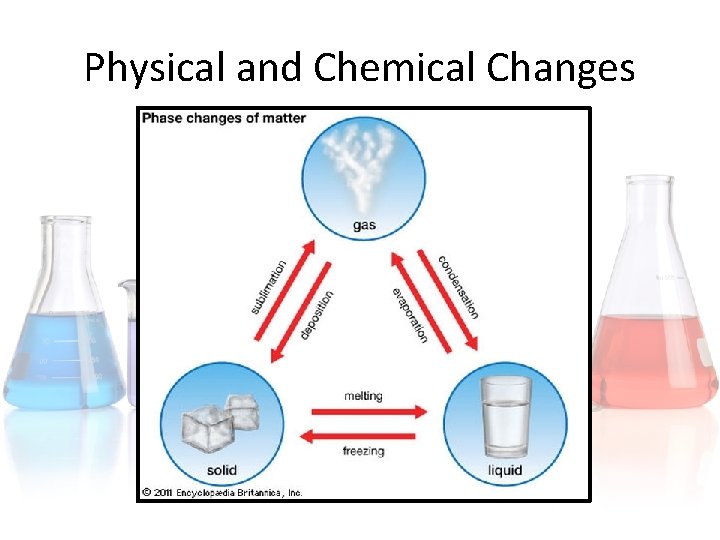 Physical and Chemical Changes

Phase changes of matter

gas

sublimation

deposition

evaporation

condensation

melting

freezing

solid

liquid

© 2011 Encyclopædia Britannica, Inc.